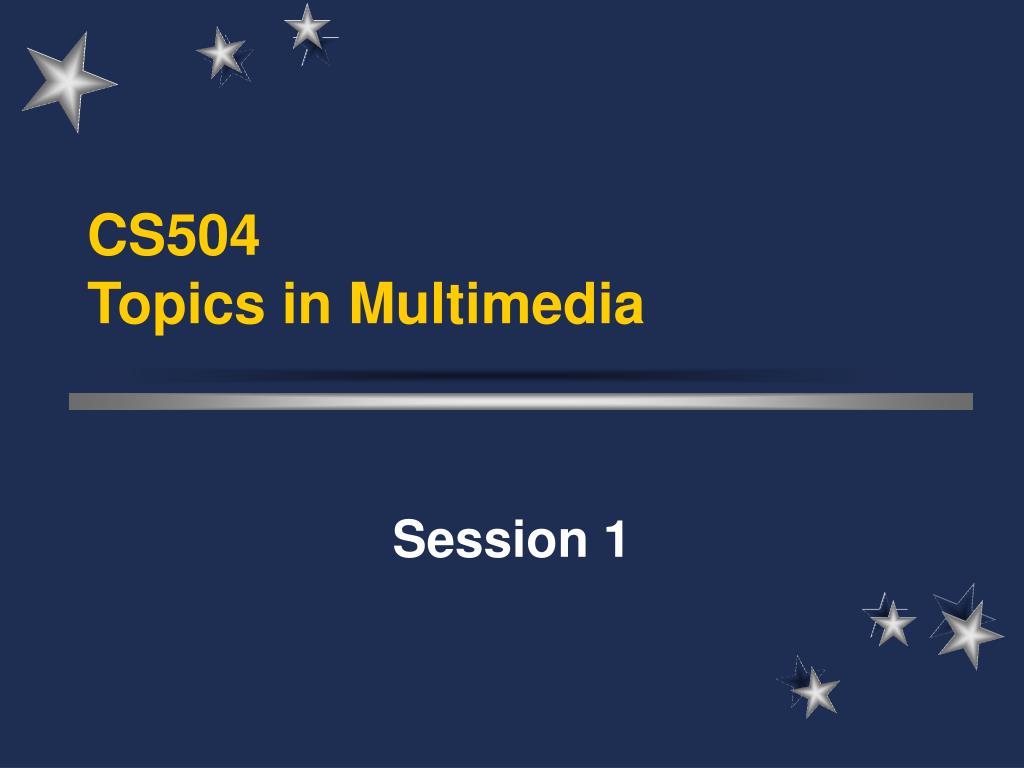 CS504
Topics in Multimedia

Session 1